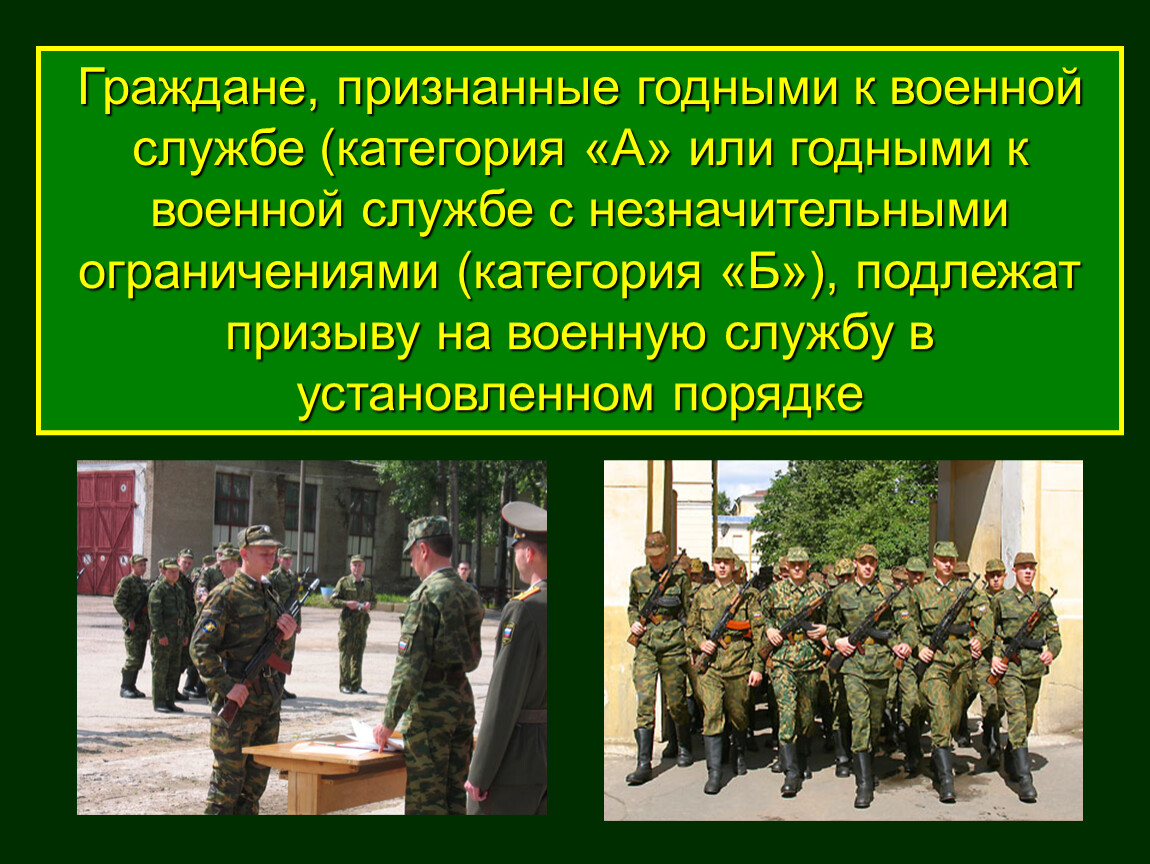 Граждане, признанные годными к военной службе (категория «А» или годными к военной службе с незначительными ограничениями (категория «Б»), подлежат призыву на военную службу в установленном порядке